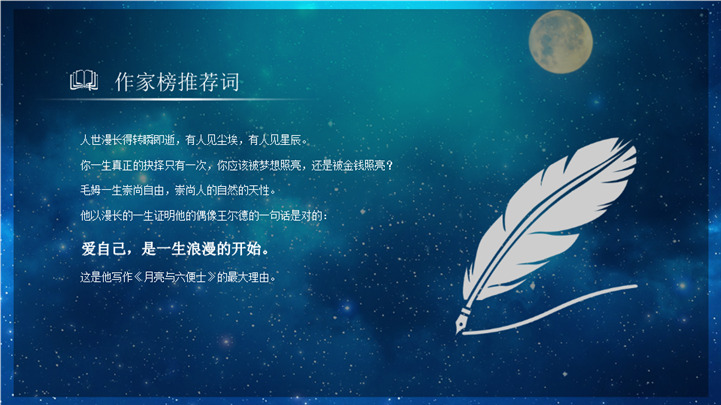 作家榜推荐词

人世漫长得转瞬即逝，有人见尘埃，有人见星辰。

你一生真正的抉择只有一次，你应该被梦想照亮，还是被金钱照亮？

毛姆一生崇尚自由，崇尚人的自然的天性。

他以漫长的一生证明他的偶像王尔德的一句话是对的：

爱自己，是一生浪漫的开始。

这是他写作《月亮与六便士》的最大理由。